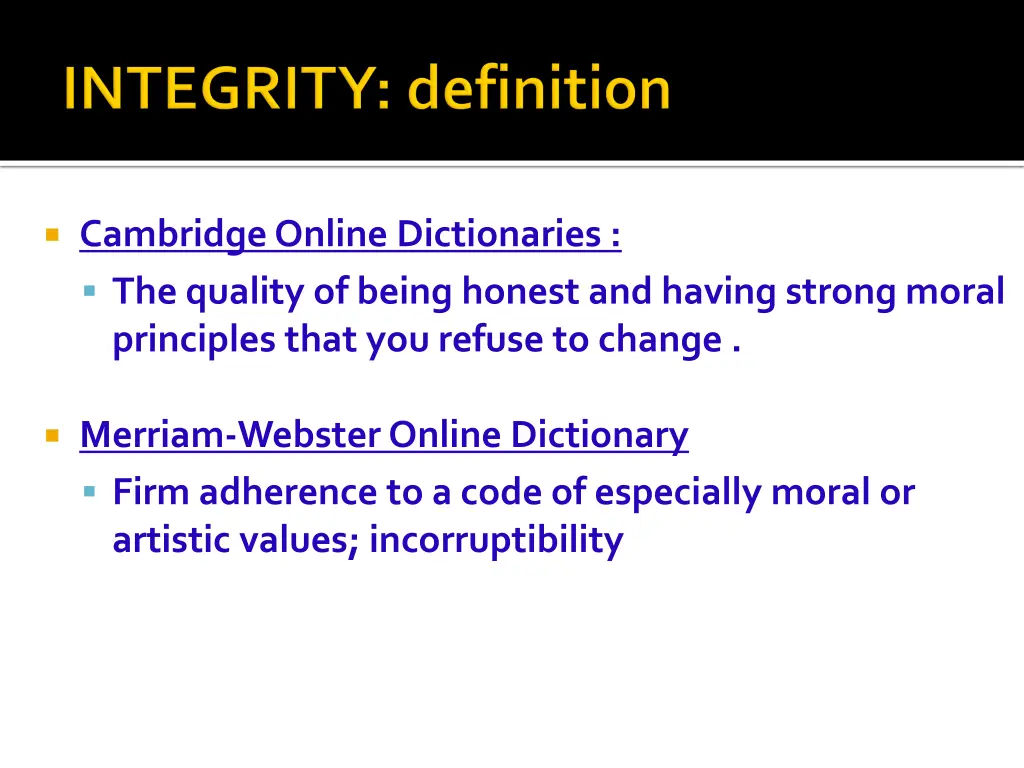 INTEGRITY: definition

Cambridge Online Dictionaries :

The quality of being honest and having strong moral principles that you refuse to change .

Merriam-Webster Online Dictionary

Firm adherence to a code of especially moral or artistic values; incorruptibility